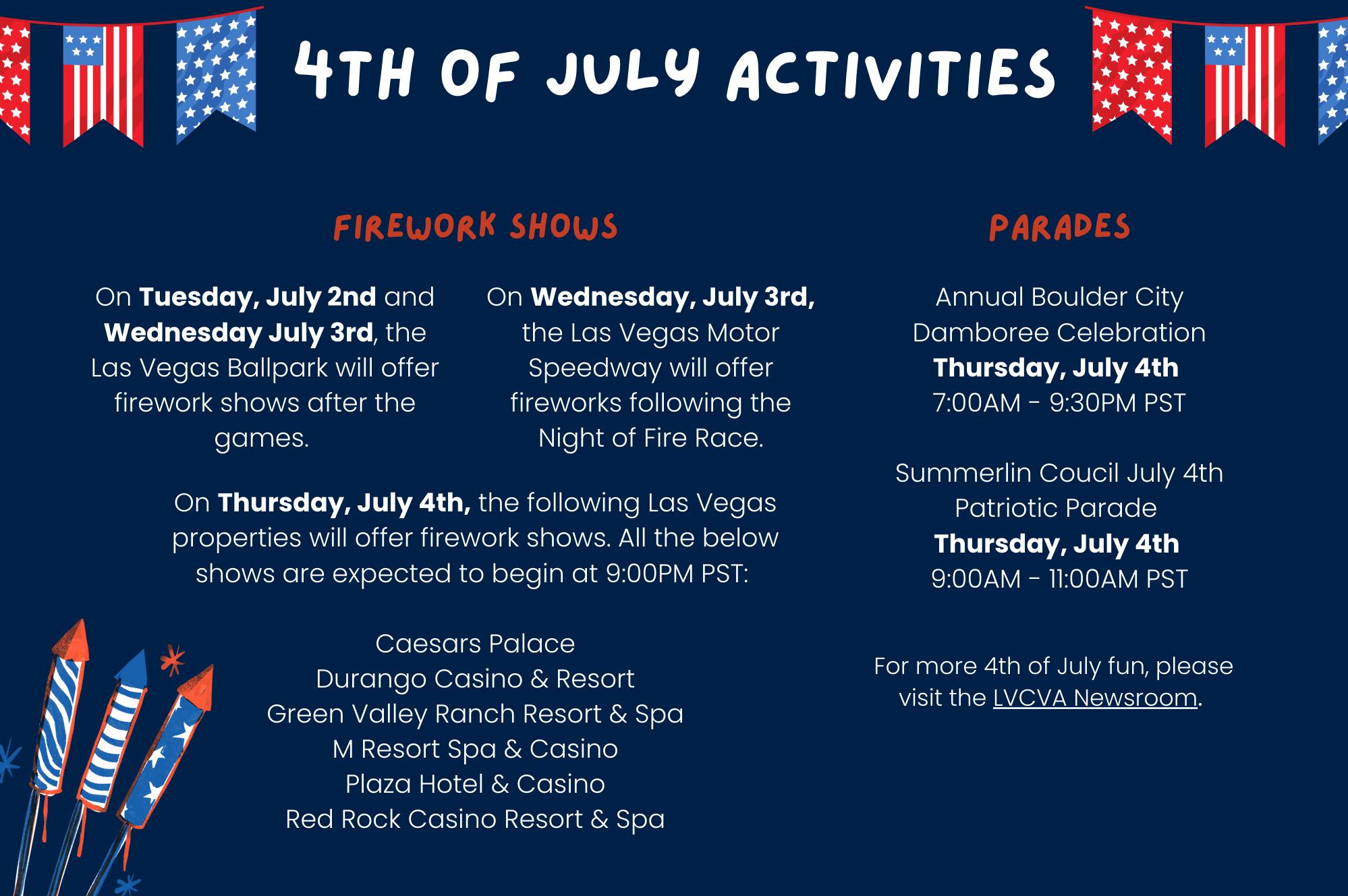 4TH OF JULY ACTIVITIES

FIREWORK SHOWS

On Tuesday, July 2nd and Wednesday July 3rd, the Las Vegas Ballpark will offer firework shows after the games.

On Wednesday, July 3rd, the Las Vegas Motor Speedway will offer fireworks following the Night of Fire Race.

On Thursday, July 4th, the following Las Vegas properties will offer firework shows. All the below shows are expected to begin at 9:00PM PST:

Caesars Palace
Durango Casino & Resort
Green Valley Ranch Resort & Spa
M Resort Spa & Casino
Plaza Hotel & Casino
Red Rock Casino Resort & Spa

PARADES

Annual Boulder City Damboree Celebration
Thursday, July 4th
7:00AM - 9:30PM PST

Summerlin Coucil July 4th Patriotic Parade
Thursday, July 4th
9:00AM - 11:00AM PST

For more 4th of July fun, please visit the LVCVA Newsroom.